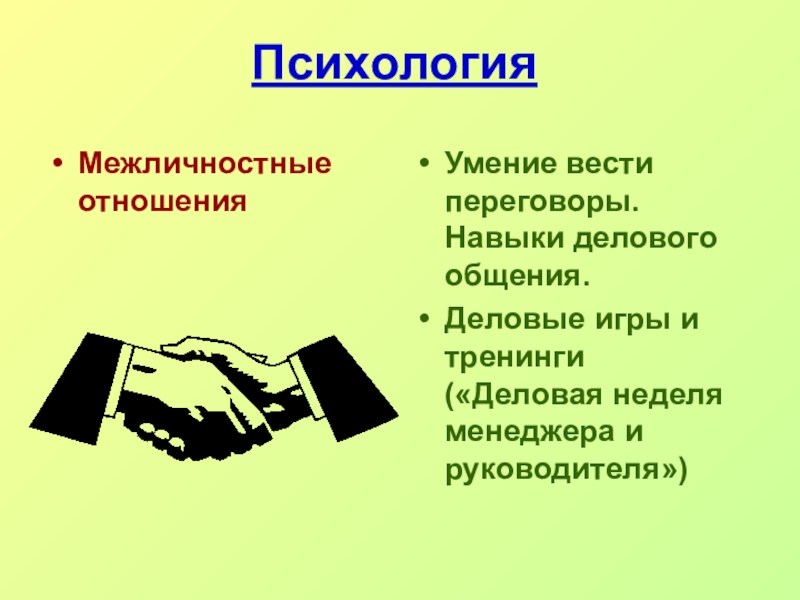 Психология

• Межличностные отношения

• Умение вести переговоры. Навыки делового общения.

• Деловые игры и тренинги («Деловая неделя менеджера и руководителя»)